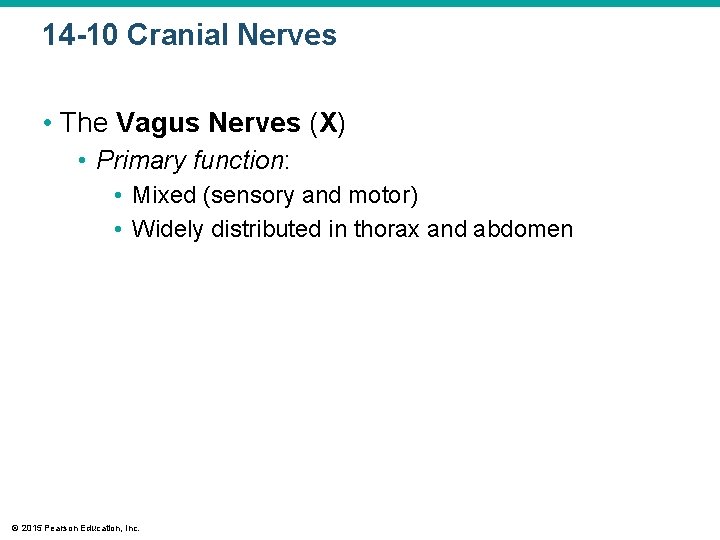 14-10 Cranial Nerves

• The Vagus Nerves (X)
  • Primary function:
    • Mixed (sensory and motor)
    • Widely distributed in thorax and abdomen

© 2015 Pearson Education, Inc.